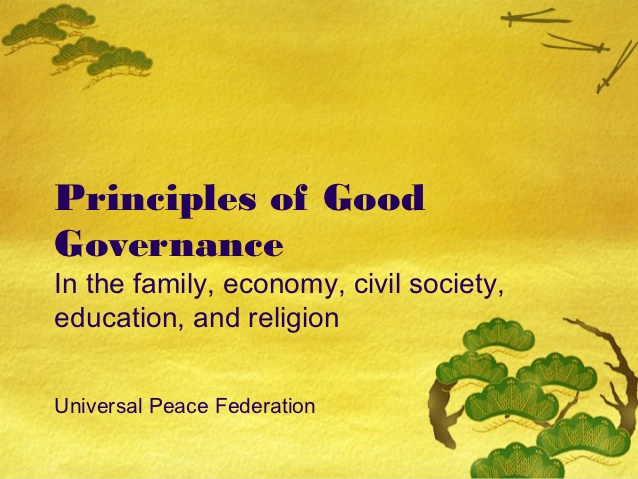 Principles of Good Governance

In the family, economy, civil society, education, and religion

Universal Peace Federation